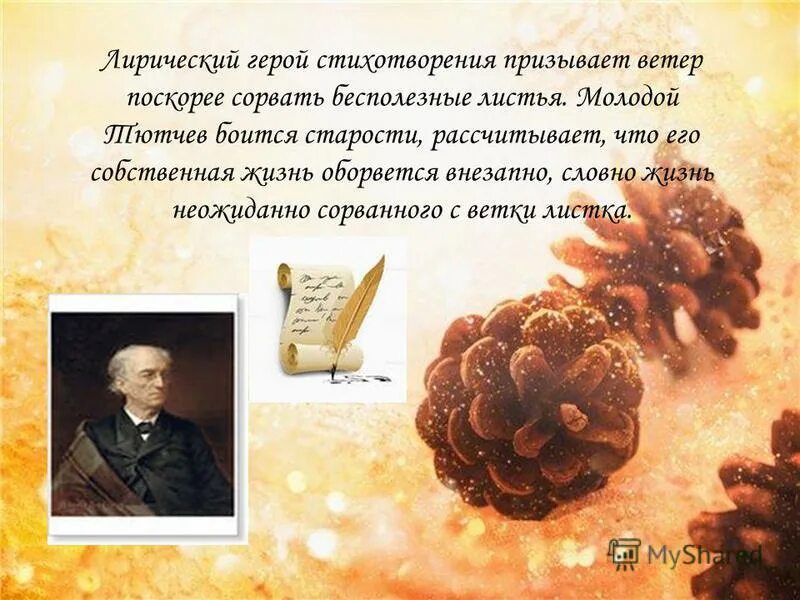 Лирический герой стихотворения призывает ветер поскорее сорвать бесполезные листья. Молодой Тютчев боится старости, рассчитывает, что его собственная жизнь оборвется внезапно, словно жизнь неожиданно сорванного с ветки листка.

MyShared